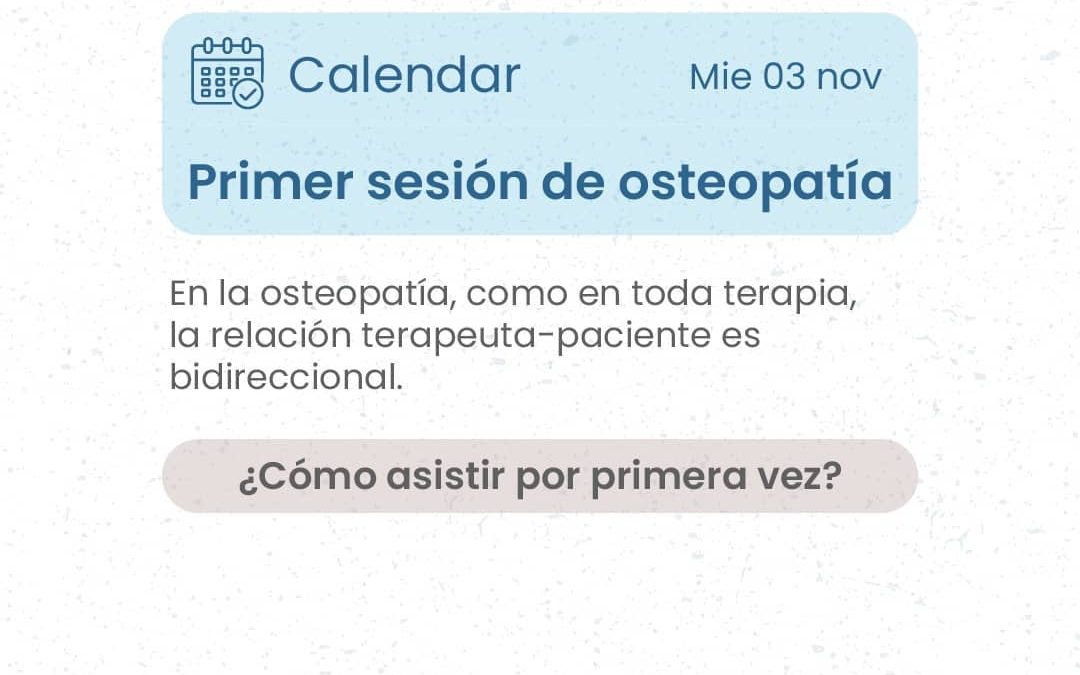 Calendar

Mie 03 nov

Primer sesión de osteopatía

En la osteopatía, como en toda terapia, la relación terapeuta-paciente es bidireccional.

¿Cómo asistir por primera vez?